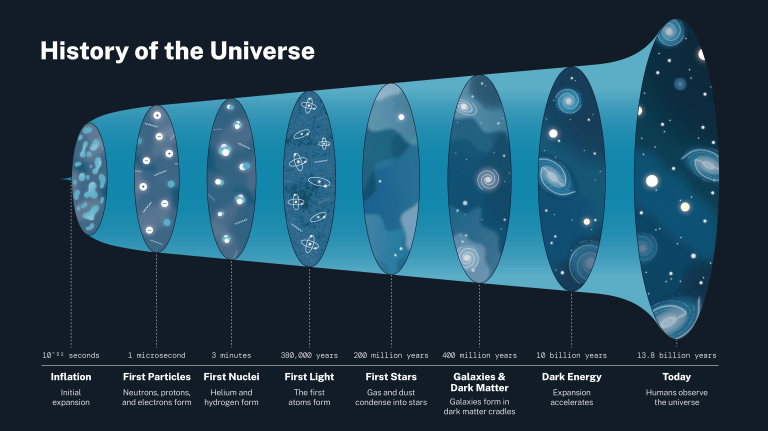 History of the Universe

$10^{-32}$ seconds
Inflation
Initial expansion

1 microsecond
First Particles
Neutrons, protons, and electrons form

3 minutes
First Nuclei
Helium and hydrogen form

380,000 years
First Light
The first atoms form

200 million years
First Stars
Gas and dust condense into stars

400 million years
Galaxies & Dark Matter
Galaxies form in dark matter cradles

10 billion years
Dark Energy
Expansion accelerates

13.8 billion years
Today
Humans observe the universe